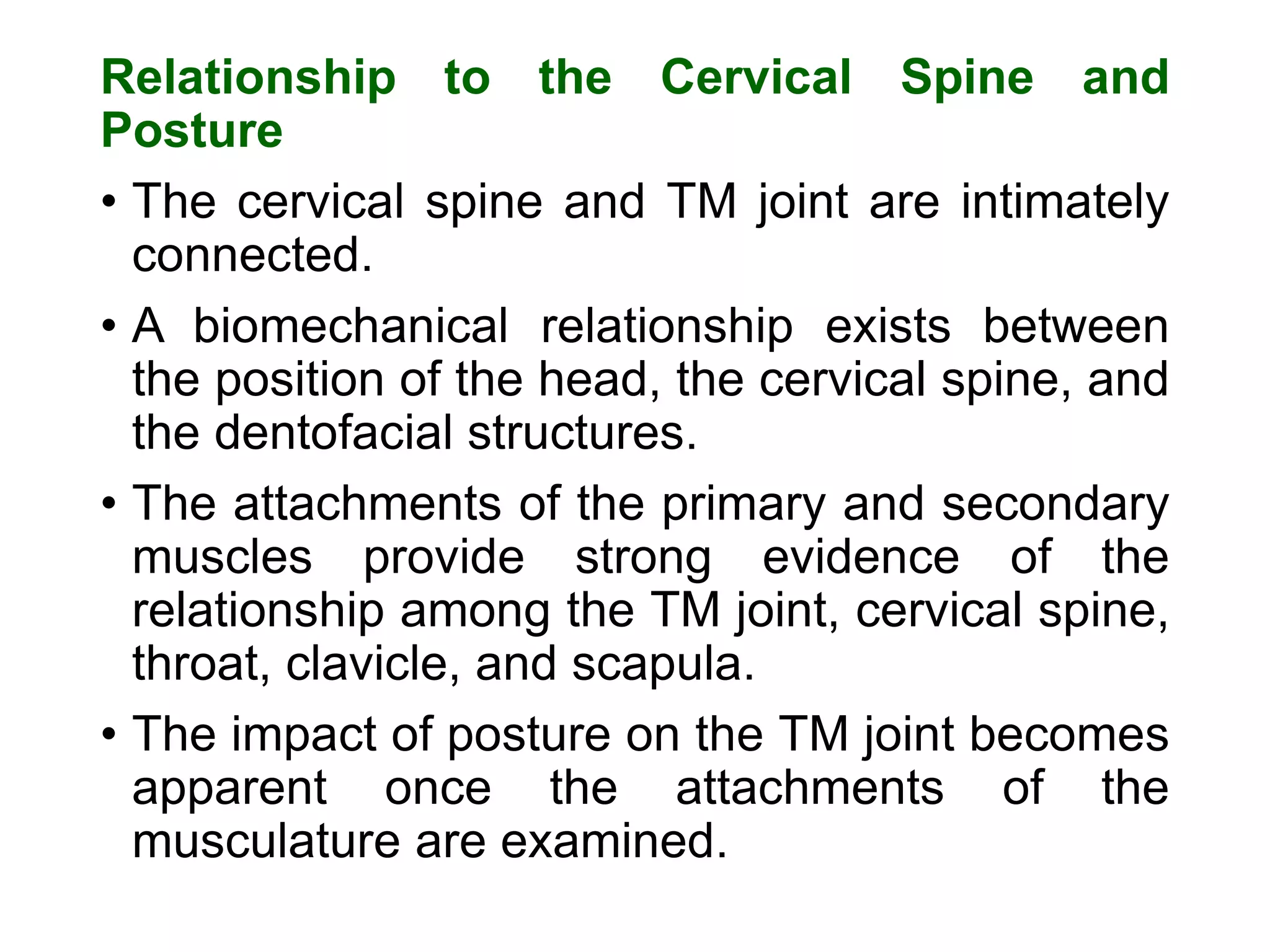 Relationship to the Cervical Spine and Posture

• The cervical spine and TM joint are intimately connected.

• A biomechanical relationship exists between the position of the head, the cervical spine, and the dentofacial structures.

• The attachments of the primary and secondary muscles provide strong evidence of the relationship among the TM joint, cervical spine, throat, clavicle, and scapula.

• The impact of posture on the TM joint becomes apparent once the attachments of the musculature are examined.